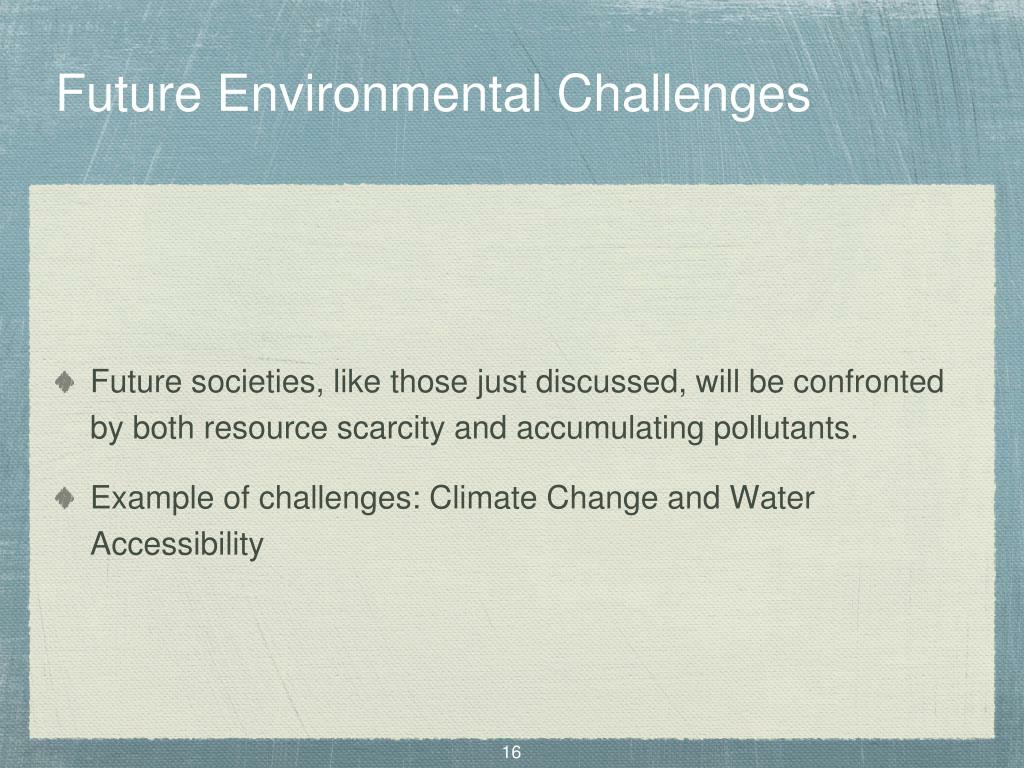 Future Environmental Challenges

Future societies, like those just discussed, will be confronted by both resource scarcity and accumulating pollutants.

Example of challenges: Climate Change and Water Accessibility

16